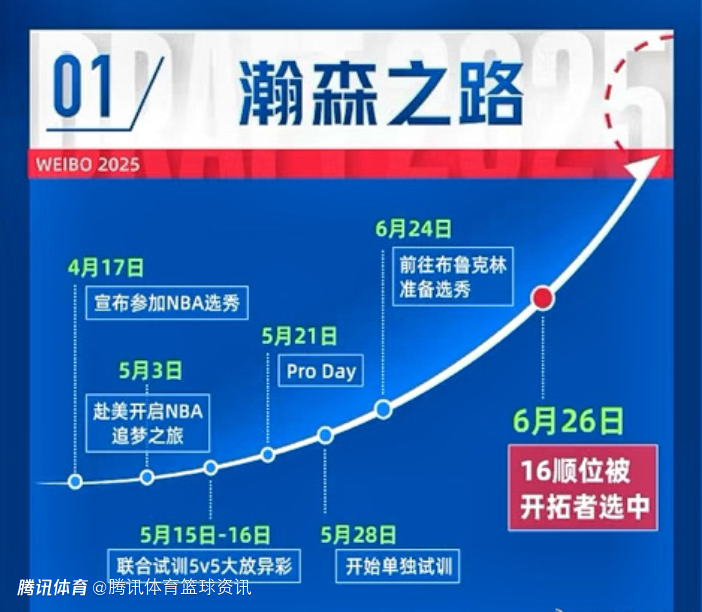 01

瀚森之路

WEIBO 2025

4月17日
宣布参加NBA选秀

5月3日
赴美开启NBA追梦之旅

5月15日-16日
联合试训5v5大放异彩

5月21日
Pro Day

5月28日
开始单独试训

6月24日
前往布鲁克林准备选秀

6月26日
16顺位被开拓者选中

腾讯体育 @腾讯体育篮球资讯